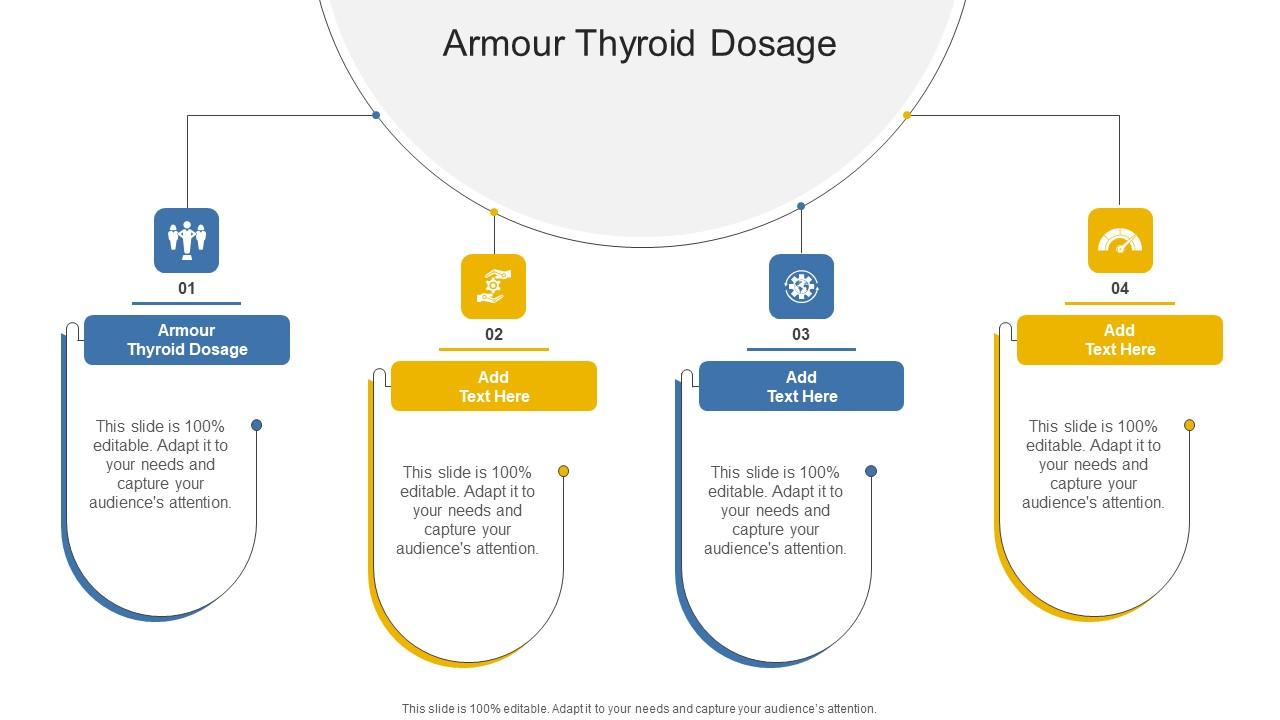 Armour Thyroid Dosage

01

Armour Thyroid Dosage

This slide is 100% editable. Adapt it to your needs and capture your audience's attention.

02

Add Text Here

This slide is 100% editable. Adapt it to your needs and capture your audience's attention.

03

Add Text Here

This slide is 100% editable. Adapt it to your needs and capture your audience's attention.

04

Add Text Here

This slide is 100% editable. Adapt it to your needs and capture your audience's attention.

This slide is 100% editable. Adapt it to your needs and capture your audience's attention.